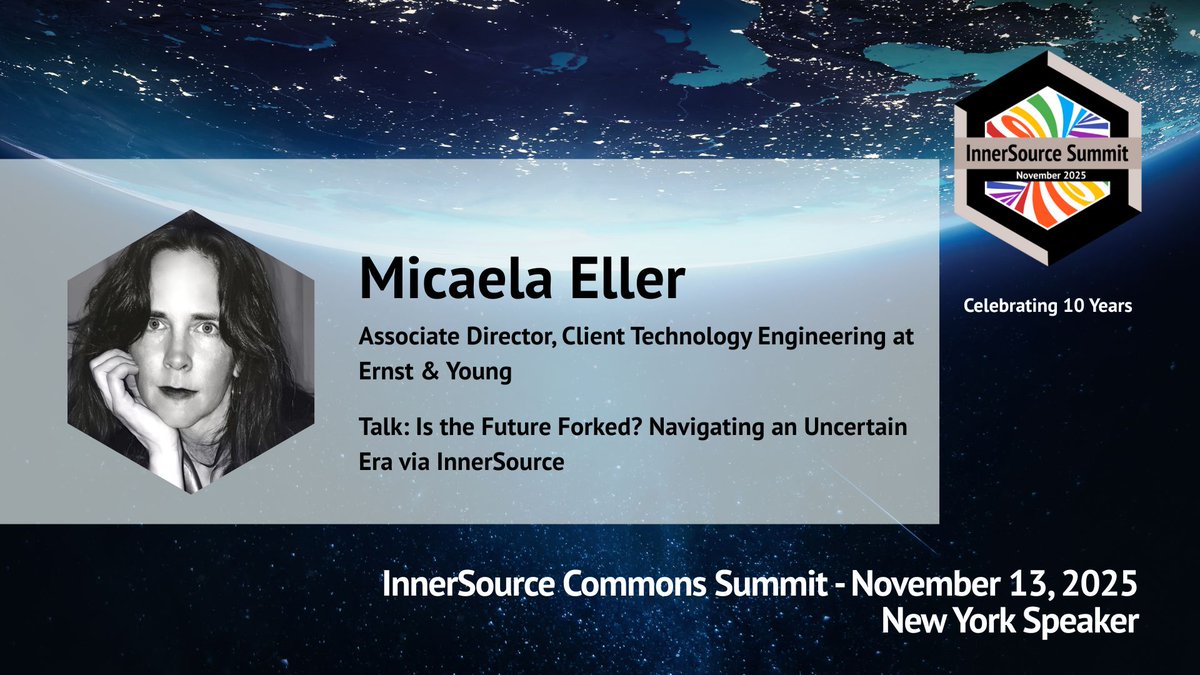 InnerSource Summit
November 2025

Celebrating 10 Years

Micaela Eller

Associate Director, Client Technology Engineering at Ernst & Young

Talk: Is the Future Forked? Navigating an Uncertain Era via InnerSource

InnerSource Commons Summit - November 13, 2025
New York Speaker